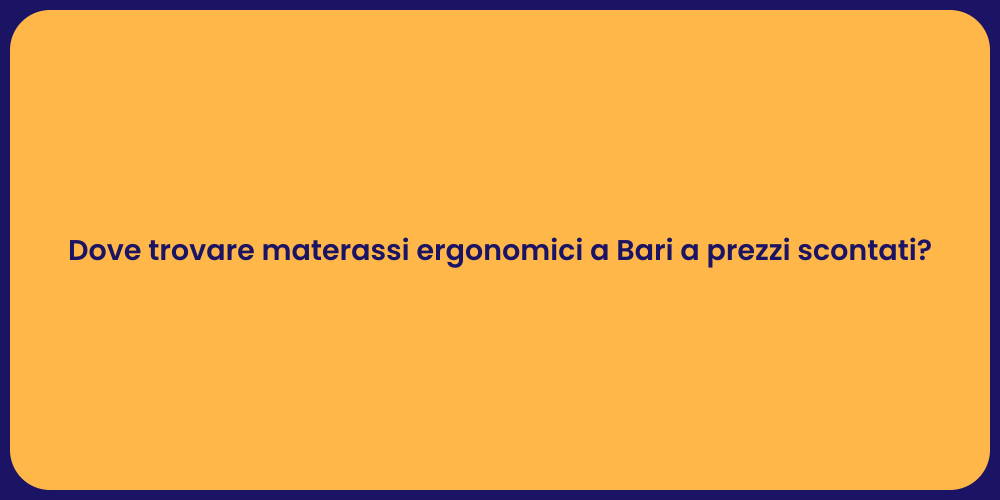 Dove trovare materassi ergonomici a Bari a prezzi scontati?